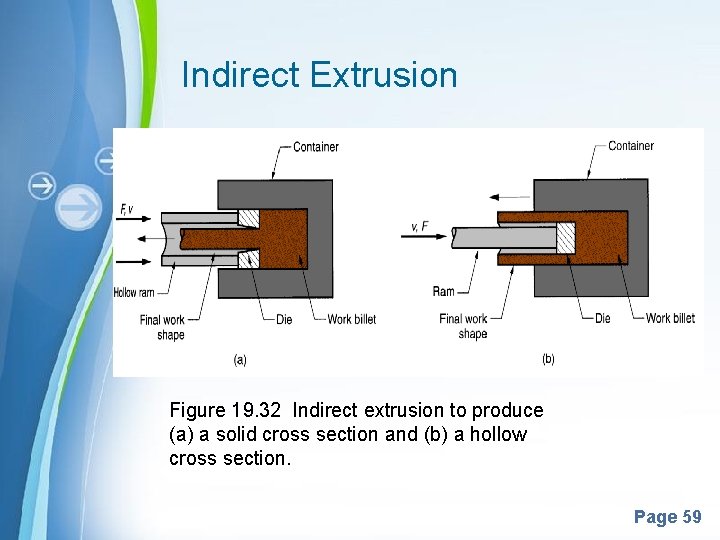 Indirect Extrusion

Container
F, v
Hollow ram
Final work shape
Die
Work billet
(a)

Container
v, F
Ram
Final work shape
Die
Work billet
(b)

Figure 19.32 Indirect extrusion to produce (a) a solid cross section and (b) a hollow cross section.

Page 59